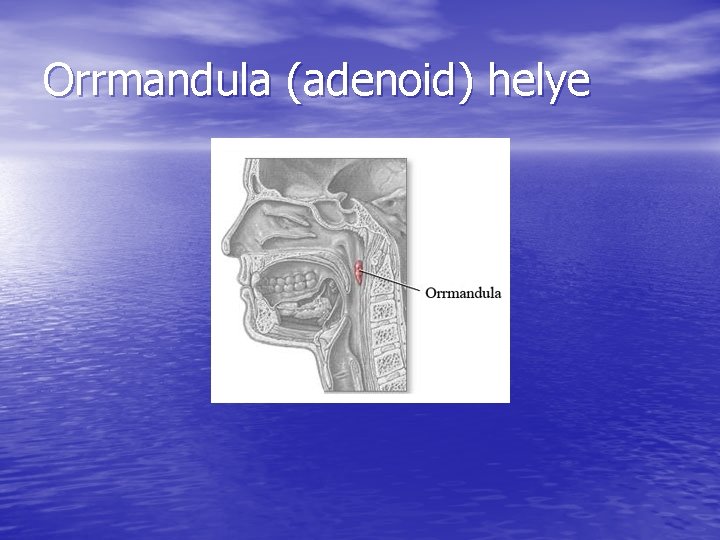 Orrmandula (adenoid) helye

Orrmandula